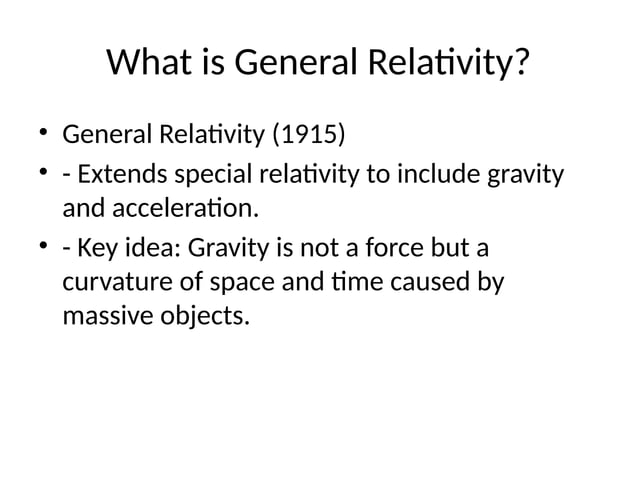 What is General Relativity?

• General Relativity (1915)
• - Extends special relativity to include gravity and acceleration.
• - Key idea: Gravity is not a force but a curvature of space and time caused by massive objects.